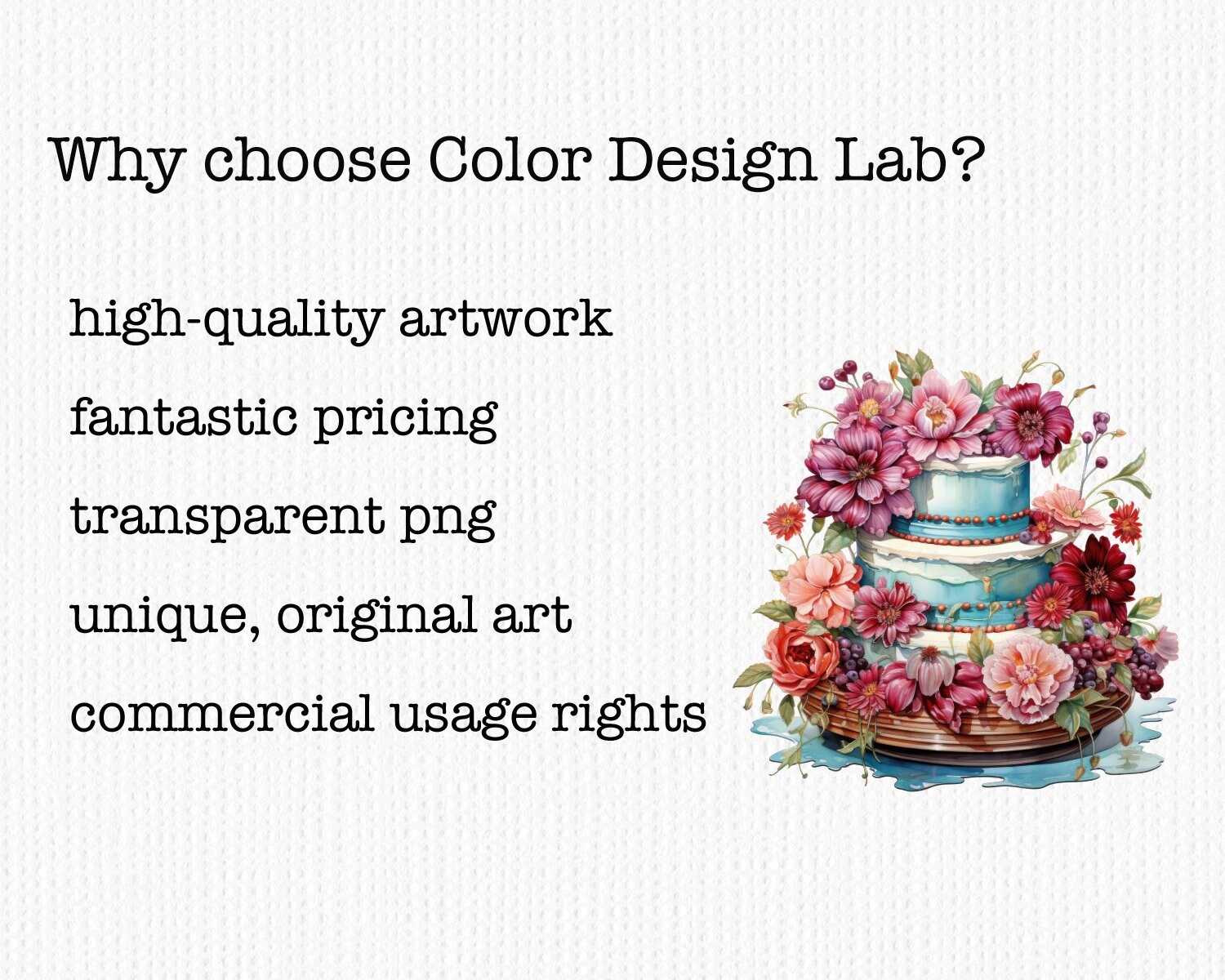 Why choose Color Design Lab?

high-quality artwork

fantastic pricing

transparent png

unique, original art

commercial usage rights